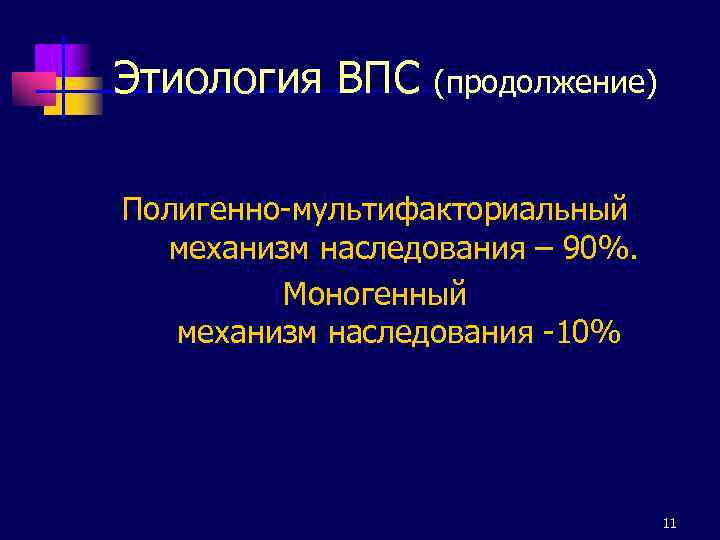 Этиология ВПС (продолжение)

Полигенно-мультифакториальный механизм наследования – 90%.

Моногенный механизм наследования -10%

11